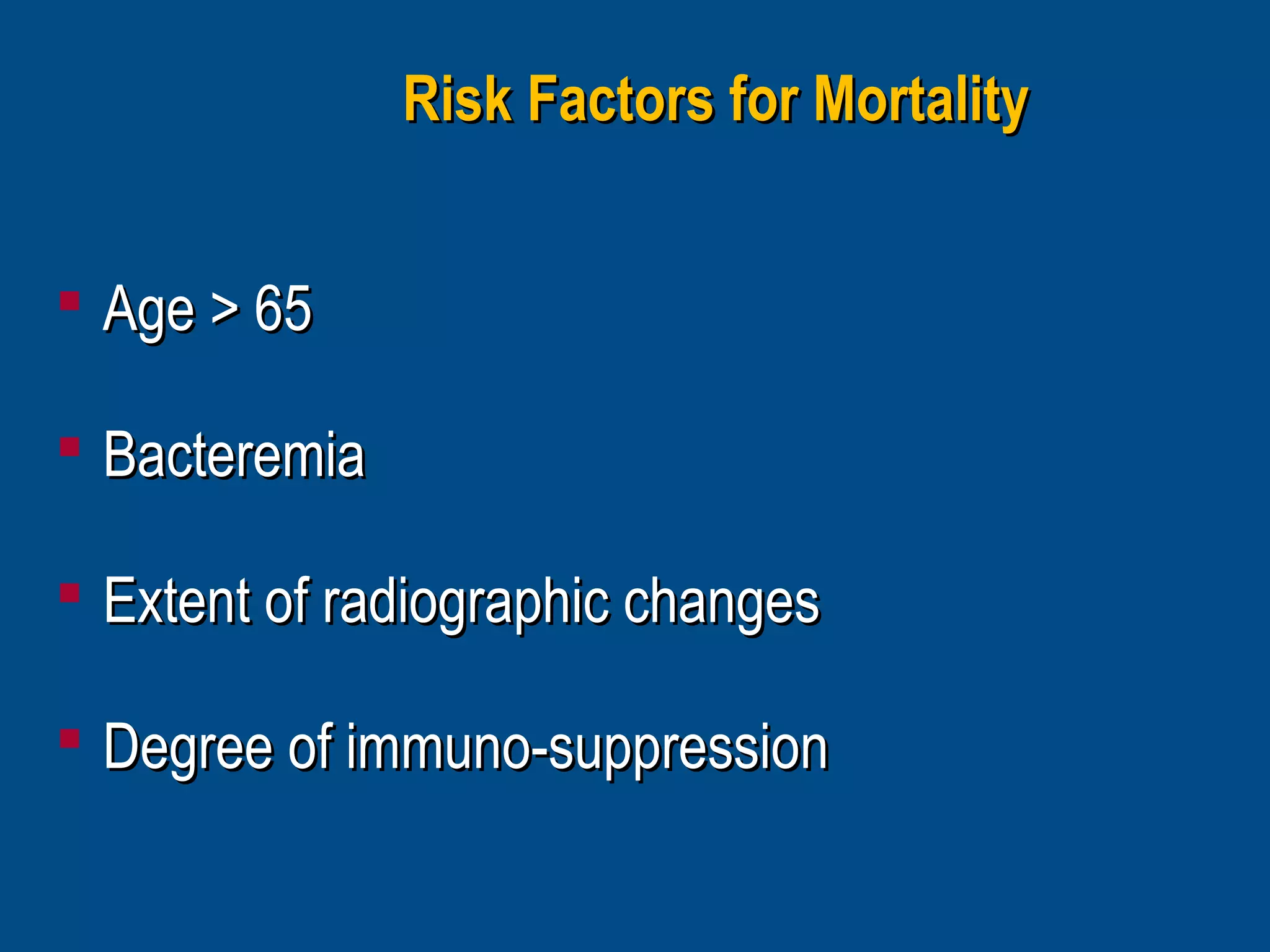 Risk Factors for Mortality

- Age > 65
- Bacteremia
- Extent of radiographic changes
- Degree of immuno-suppression